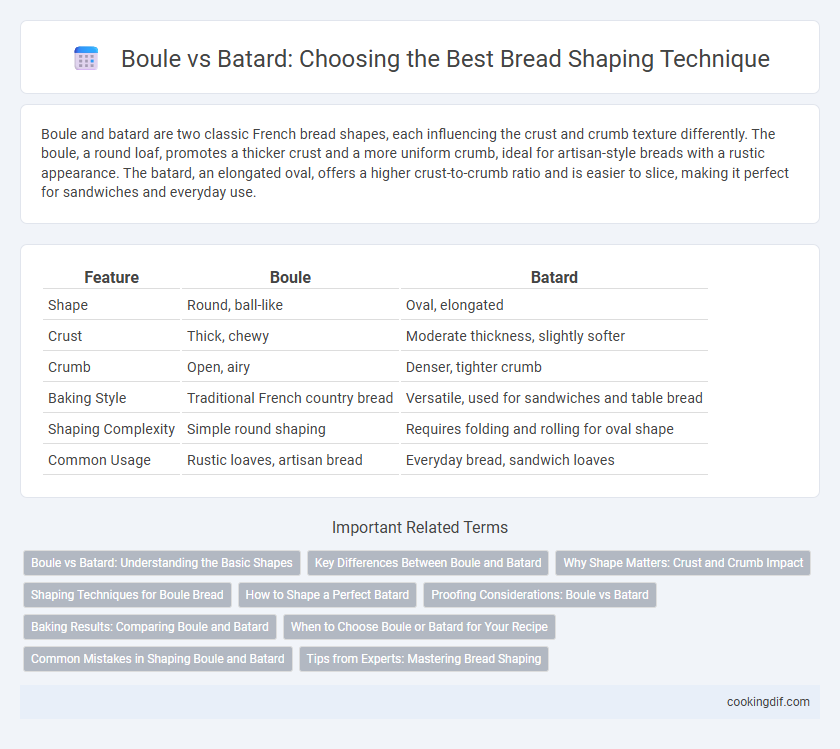 Boule vs Batard: Choosing the Best Bread Shaping Technique

Boule and batard are two classic French bread shapes, each influencing the crust and crumb texture differently. The boule, a round loaf, promotes a thicker crust and a more uniform crumb, ideal for artisan-style breads with a rustic appearance. The batard, an elongated oval, offers a higher crust-to-crumb ratio and is easier to slice, making it perfect for sandwiches and everyday use.

| Feature | Boule | Batard |
|---|---|---|
| Shape | Round, ball-like | Oval, elongated |
| Crust | Thick, chewy | Moderate thickness, slightly softer |
| Crumb | Open, airy | Denser, tighter crumb |
| Baking Style | Traditional French country bread | Versatile, used for sandwiches and table bread |
| Shaping Complexity | Simple round shaping | Requires folding and rolling for oval shape |
| Common Usage | Rustic loaves, artisan bread | Everyday bread, sandwich loaves |

Important Related Terms

Boule vs Batard: Understanding the Basic Shapes
Key Differences Between Boule and Batard
Why Shape Matters: Crust and Crumb Impact
Shaping Techniques for Boule Bread
How to Shape a Perfect Batard
Proofing Considerations: Boule vs Batard
Baking Results: Comparing Boule and Batard
When to Choose Boule or Batard for Your Recipe
Common Mistakes in Shaping Boule and Batard
Tips from Experts: Mastering Bread Shaping

cookingdif.com